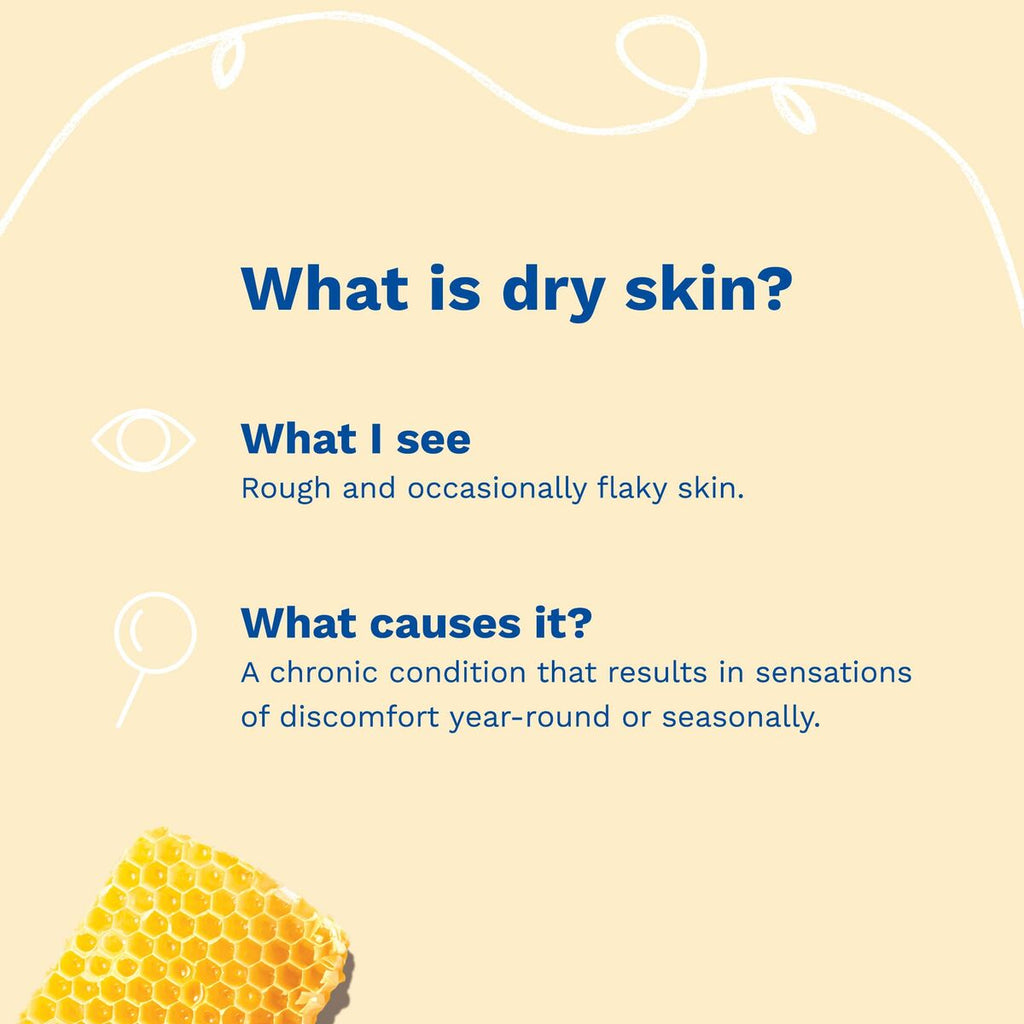 What is dry skin?

What I see

Rough and occasionally flaky skin.

What causes it?

A chronic condition that results in sensations of discomfort year-round or seasonally.